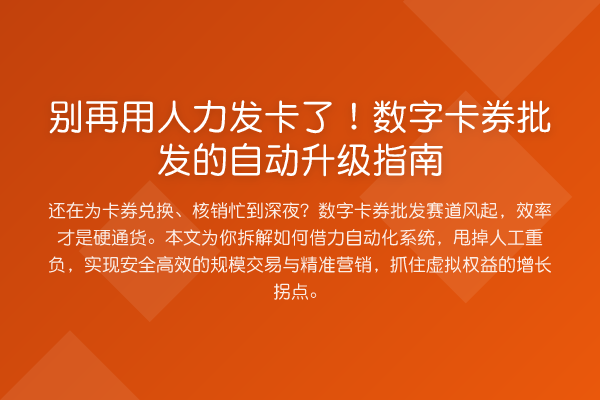 别再用人力发卡了！数字卡券批发的自动升级指南

还在为卡券兑换、核销忙到深夜？数字卡券批发赛道风起，效率才是硬通货。本文为你拆解如何借力自动化系统，甩掉人工重负，实现安全高效的规模交易与精准营销，抓住虚拟权益的增长拐点。